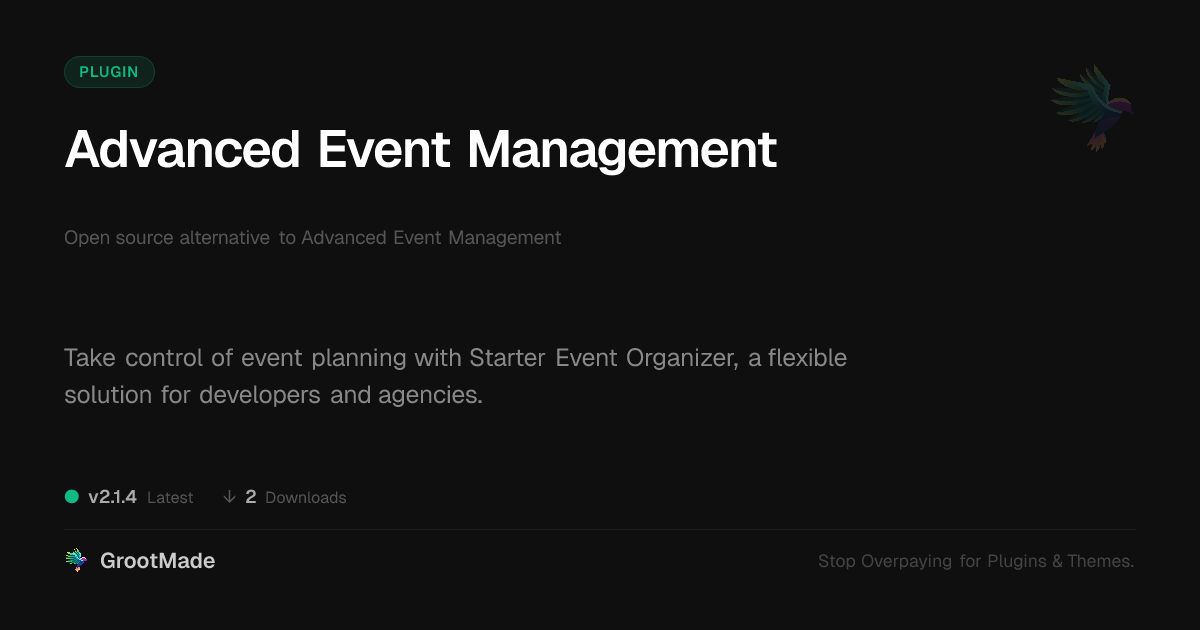 PLUGIN

Advanced Event Management

Open source alternative to Advanced Event Management

Take control of event planning with Starter Event Organizer, a flexible solution for developers and agencies.

v2.1.4 Latest ↓ 2 Downloads

GrootMade

Stop Overpaying for Plugins & Themes.